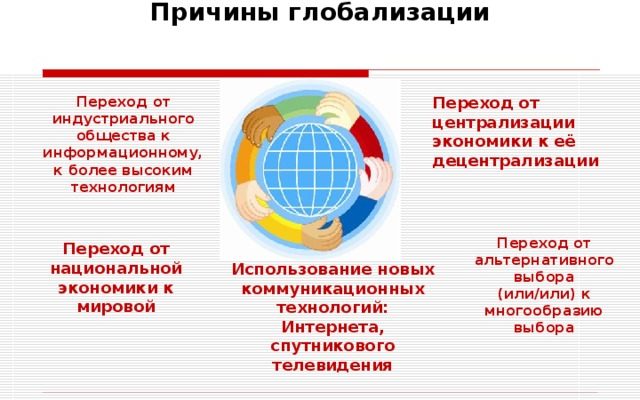 Причины глобализации

Переход от индустриального общества к информационному, к более высоким технологиям

Переход от централизации экономики к её децентрализации

Переход от национальной экономики к мировой

Использование новых коммуникационных технологий: Интернета, спутникового телевидения

Переход от альтернативного выбора (или/или) к многообразию выбора